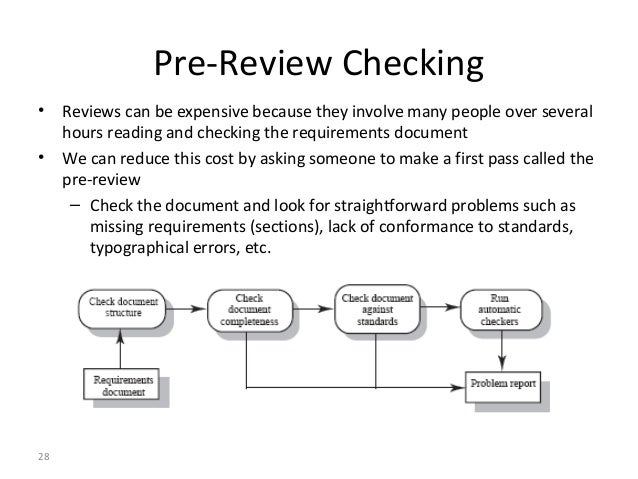 Pre-Review Checking

• Reviews can be expensive because they involve many people over several hours reading and checking the requirements document
• We can reduce this cost by asking someone to make a first pass called the pre-review
– Check the document and look for straightforward problems such as missing requirements (sections), lack of conformance to standards, typographical errors, etc.

Check document structure
Check document completeness
Check document against standards
Run automatic checkers
Requirements document
Problem report

28